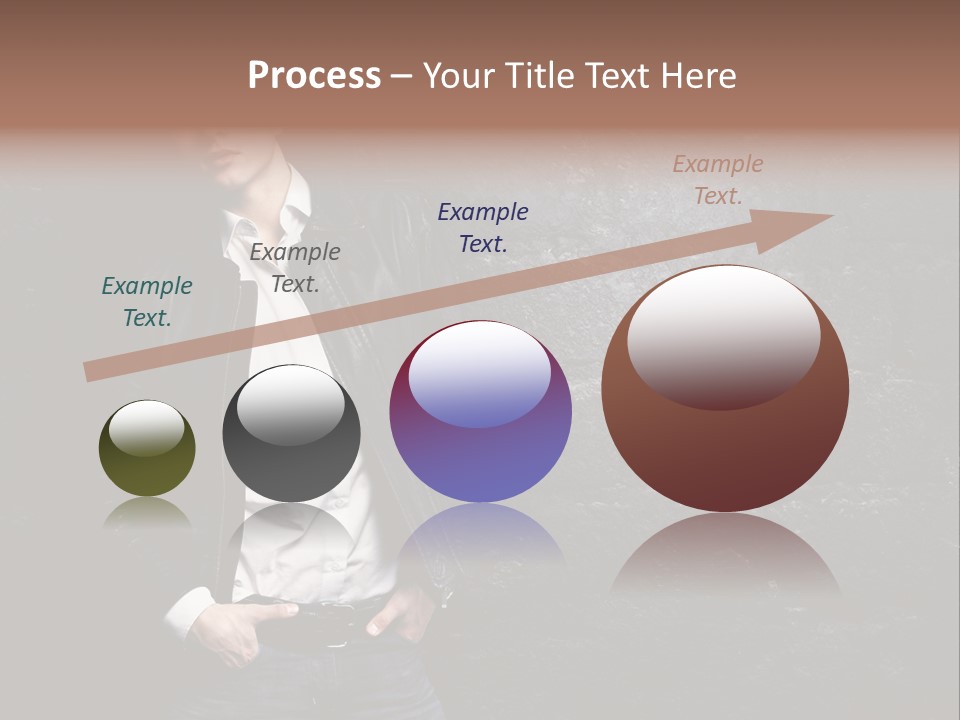 Process – Your Title Text Here

Example Text.

Example Text.

Example Text.

Example Text.